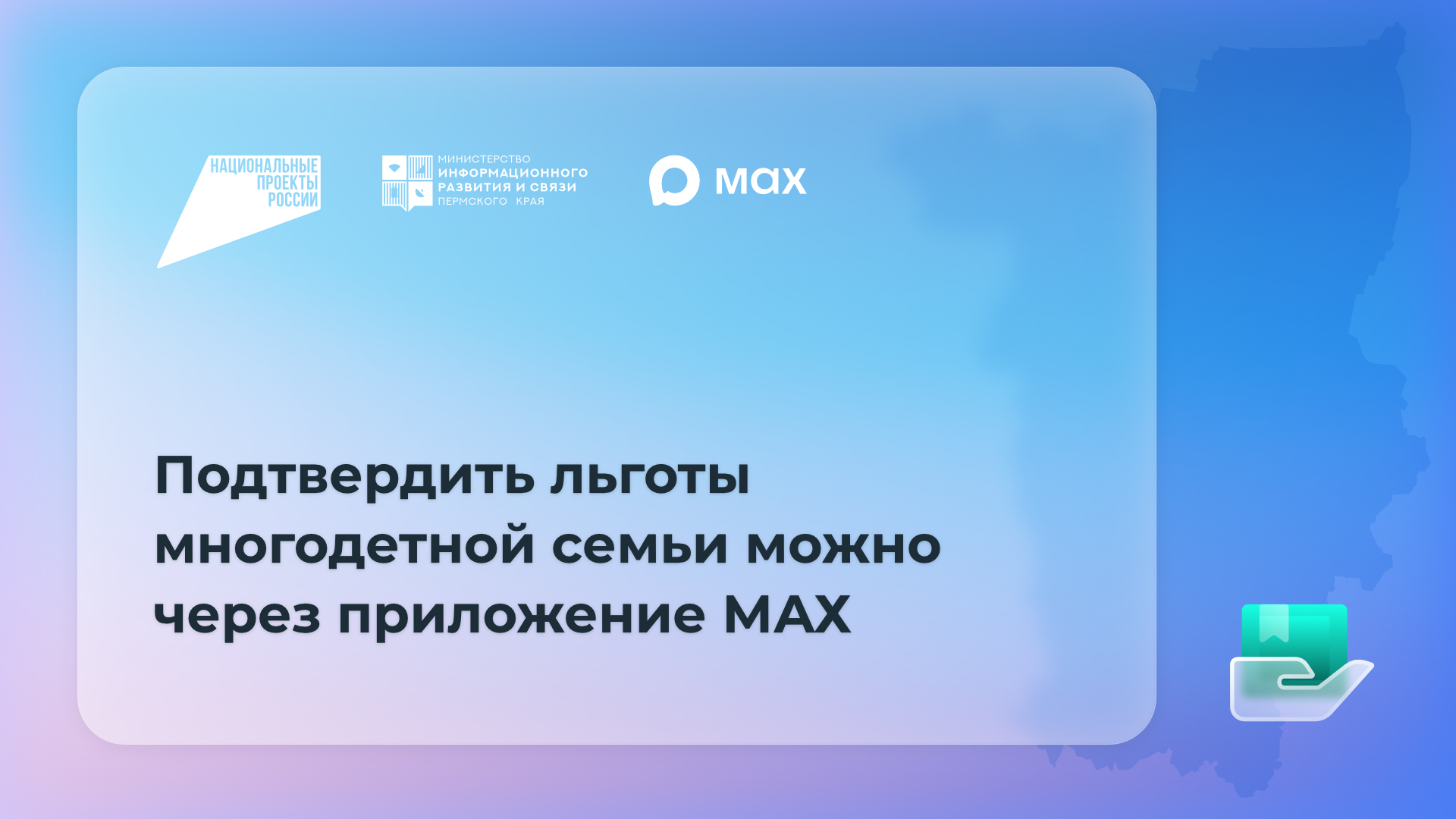 НАЦИОНАЛЬНЫЕ ПРОЕКТЫ РОССИИ

МИНИСТЕРСТВО ИНФОРМАЦИОННОГО РАЗВИТИЯ И СВЯЗИ ПЕРМСКОГО КРАЯ

max

Подтвердить льготы многодетной семьи можно через приложение MAX